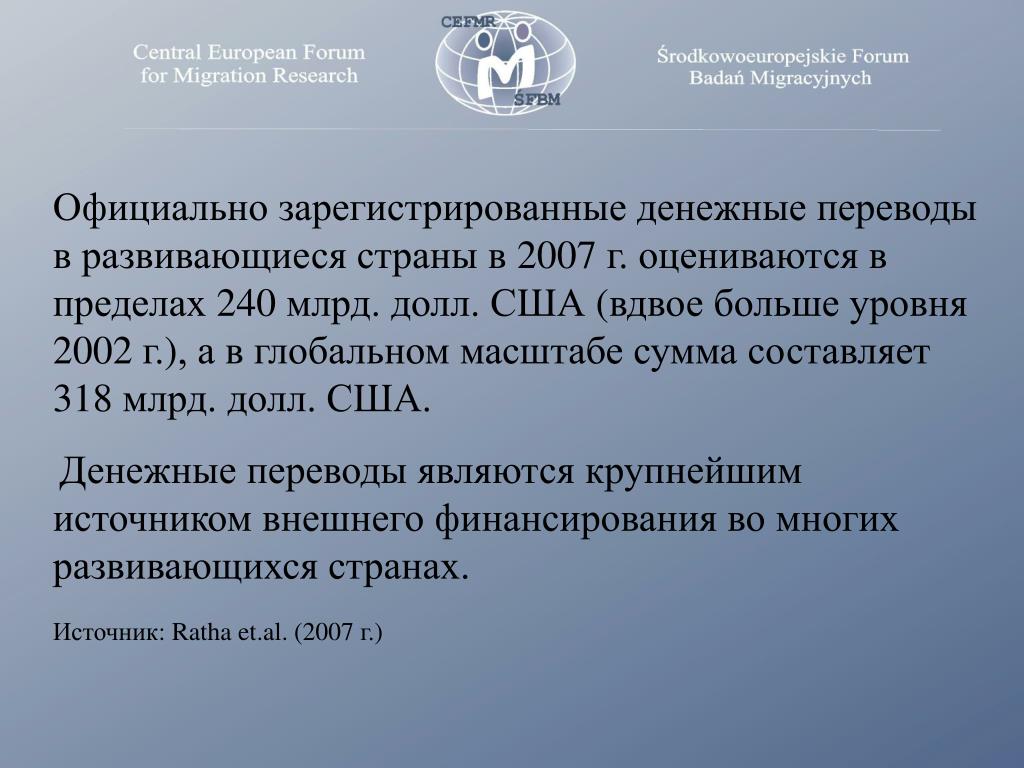 Central European Forum for Migration Research

CEFMR

ŚFBM

Środkowoeuropejskie Forum Badań Migracyjnych

Официально зарегистрированные денежные переводы в развивающиеся страны в 2007 г. оцениваются в пределах 240 млрд. долл. США (вдвое больше уровня 2002 г.), а в глобальном масштабе сумма составляет 318 млрд. долл. США.

Денежные переводы являются крупнейшим источником внешнего финансирования во многих развивающихся странах.

Источник: Ratha et.al. (2007 г.)